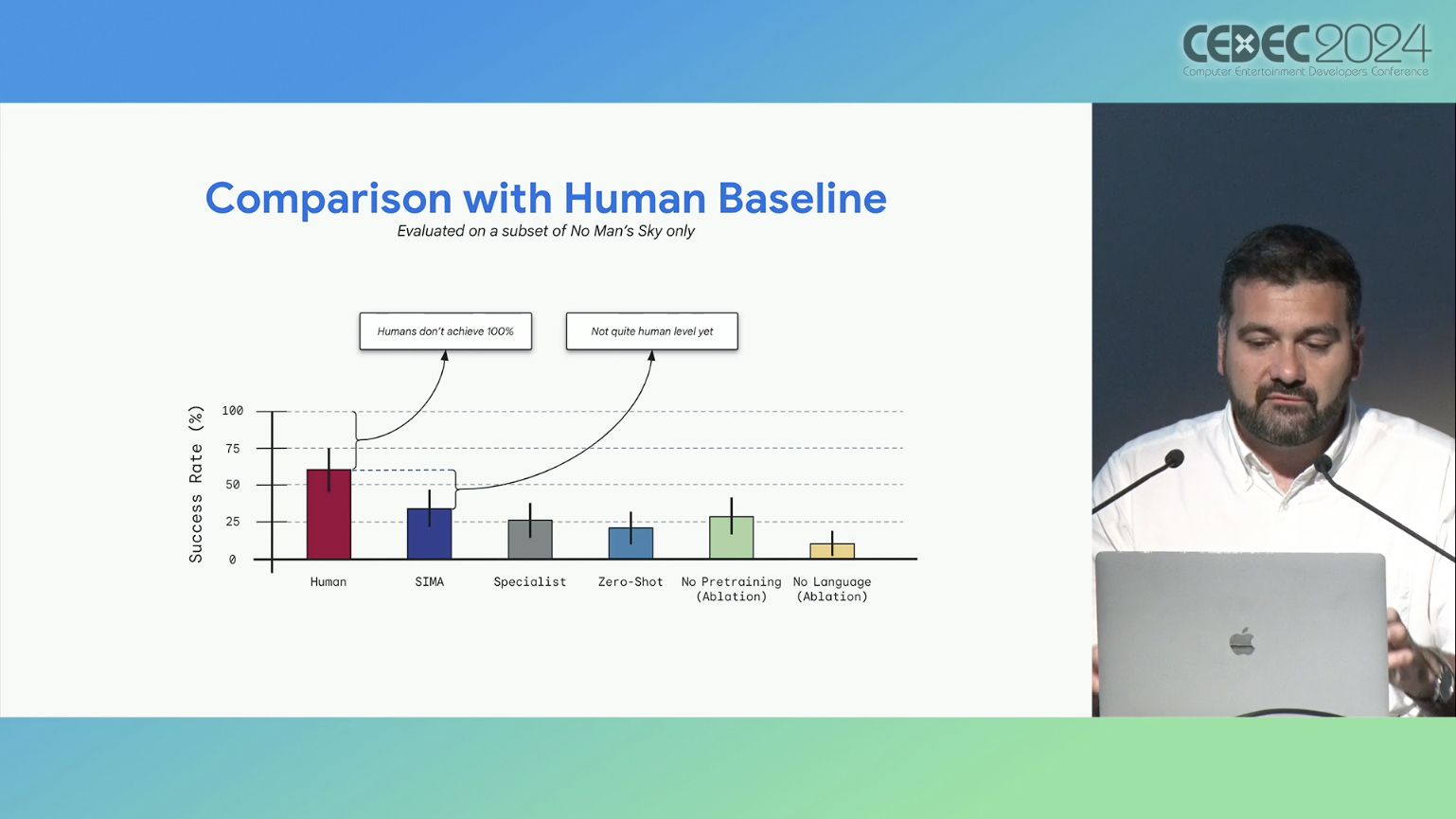 CEDEC2024
Computer Entertainment Developers Conference

Comparison with Human Baseline
Evaluated on a subset of No Man's Sky only

Humans don't achieve 100%

Not quite human level yet

Success Rate (%)

100
75
50
25
0

Human
SIMA
Specialist
Zero-Shot
No Pretraining (Ablation)
No Language (Ablation)